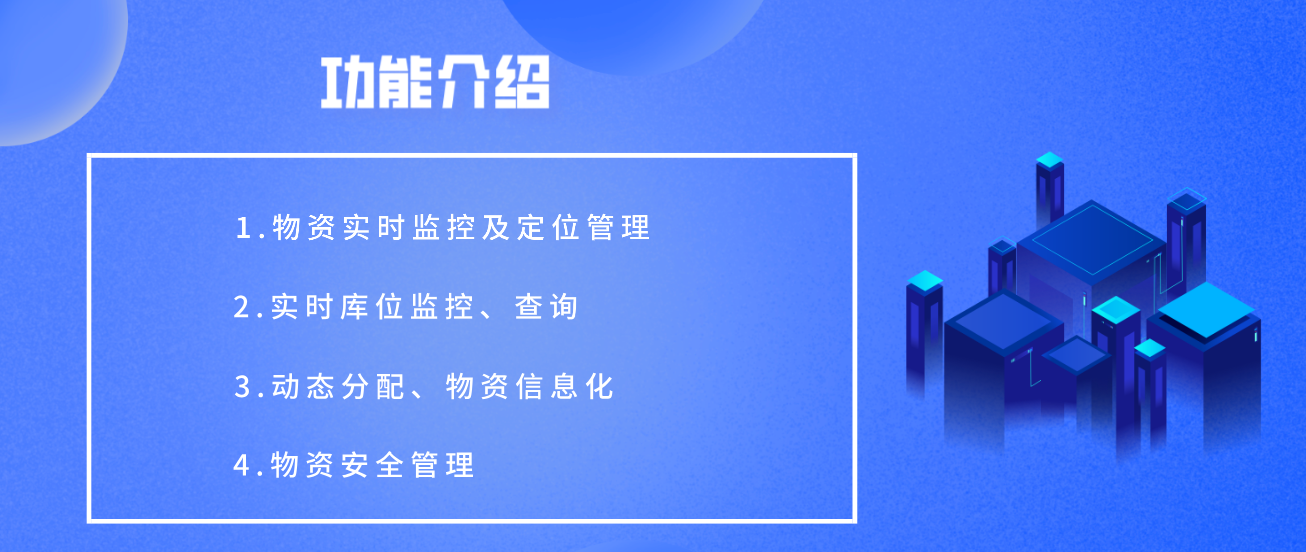 功能介绍

1.物资实时监控及定位管理

2.实时库位监控、查询

3.动态分配、物资信息化

4.物资安全管理